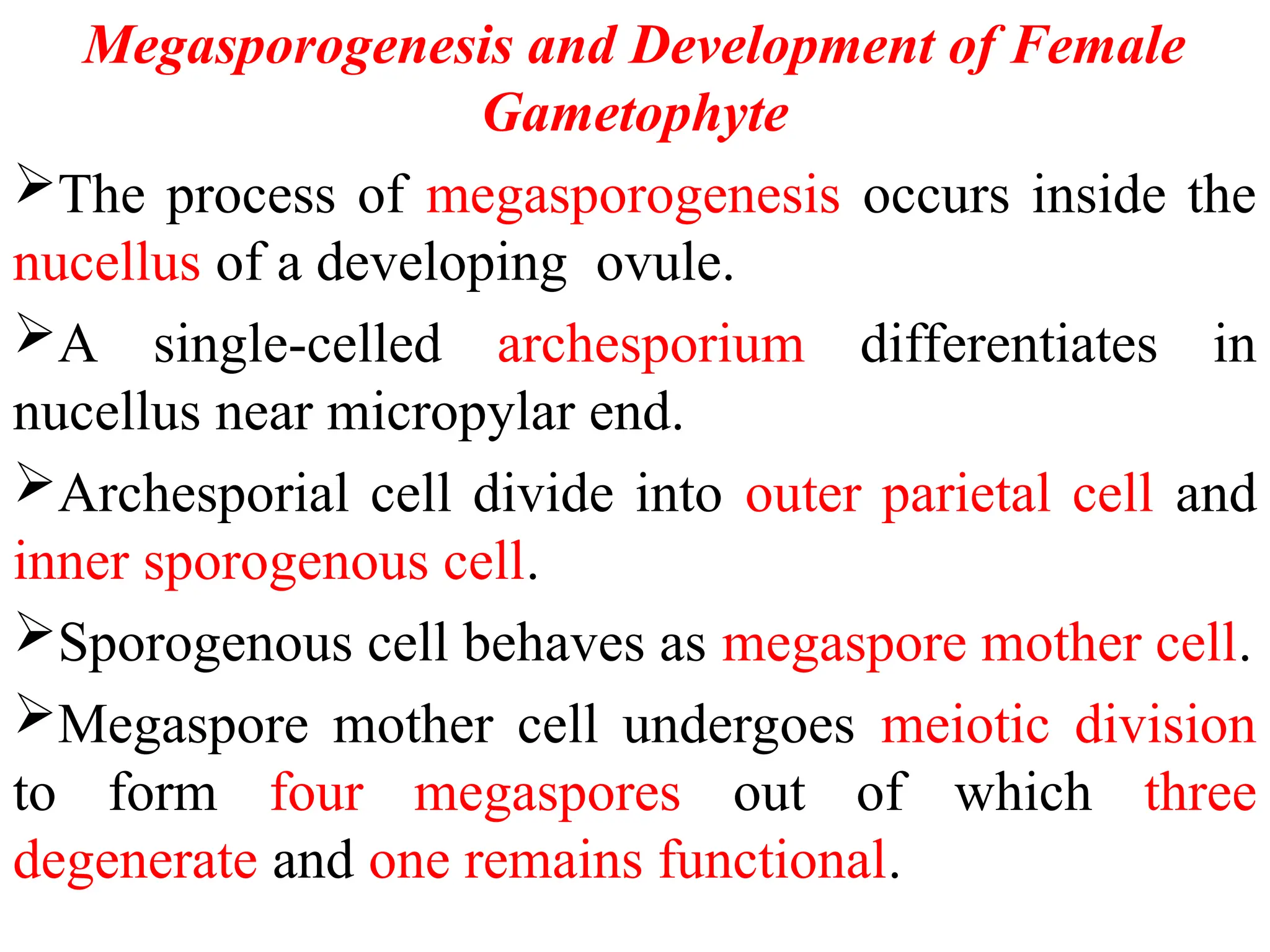 Megasporogenesis and Development of Female Gametophyte

➢The process of megasporogenesis occurs inside the nucellus of a developing ovule.

➢A single-celled archesporium differentiates in nucellus near micropylar end.

➢Archesporial cell divide into outer parietal cell and inner sporogenous cell.

➢Sporogenous cell behaves as megaspore mother cell.

➢Megaspore mother cell undergoes meiotic division to form four megaspores out of which three degenerate and one remains functional.